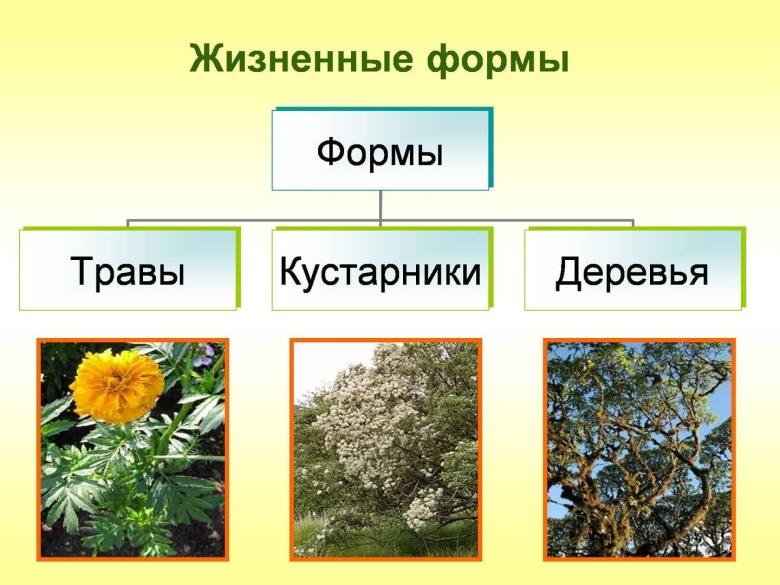 Жизненные формы

Формы

Травы

Кустарники

Деревья